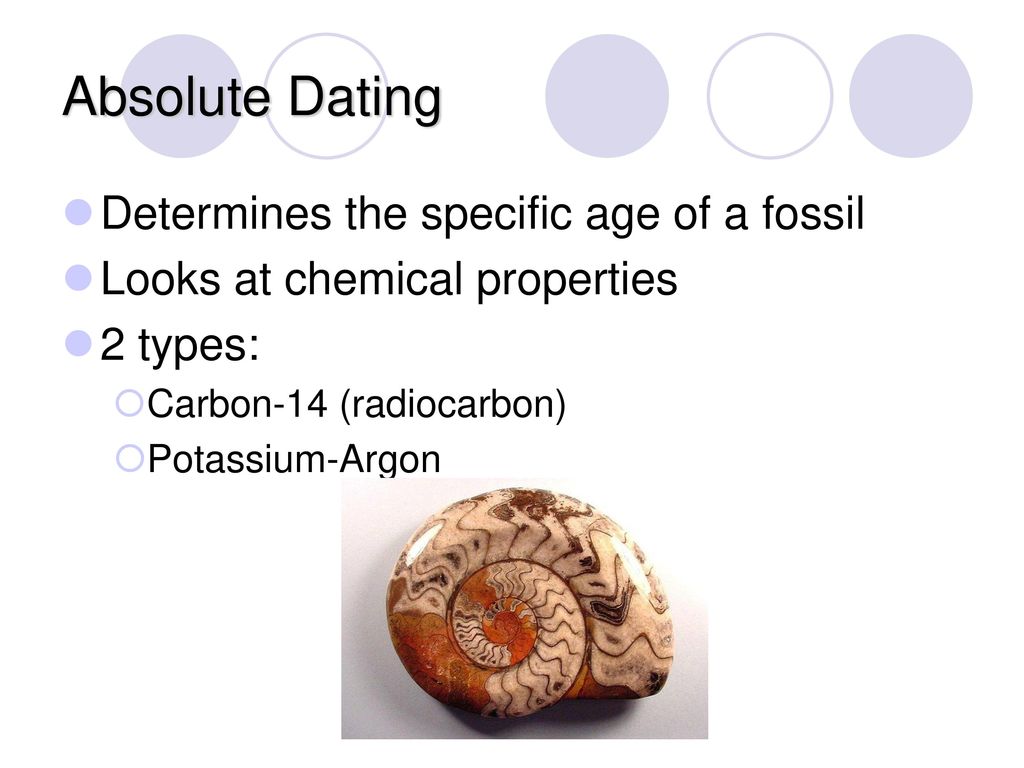 Absolute Dating

Determines the specific age of a fossil

Looks at chemical properties

2 types:

Carbon-14 (radiocarbon)

Potassium-Argon